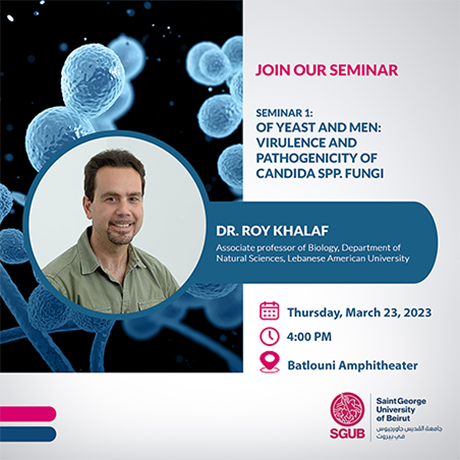 JOIN OUR SEMINAR

SEMINAR 1:
OF YEAST AND MEN: VIRULENCE AND PATHOGENICITY OF CANDIDA SPP. FUNGI

DR. ROY KHALAF
Associate professor of Biology, Department of Natural Sciences, Lebanese American University

Thursday, March 23, 2023
4:00 PM
Batlouni Amphitheater

SGUB
Saint George University of Beirut
جامعة القديس جاورجيوس في بيروت